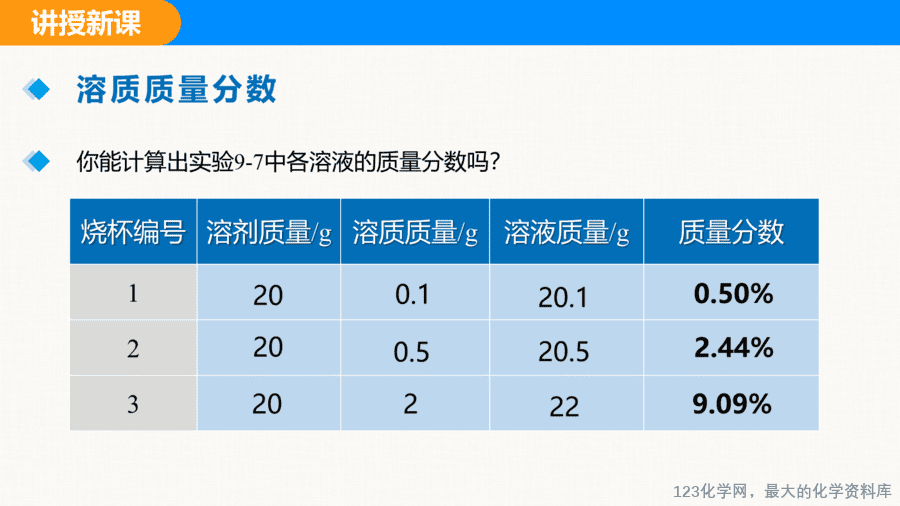 讲授新课

溶质质量分数

你能计算出实验9-7中各溶液的质量分数吗?

| 烧杯编号 | 溶剂质量/g | 溶质质量/g | 溶液质量/g | 质量分数 |
|---|---|---|---|---|
| 1 | 20 | 0.1 | 20.1 | **0.50%** |
| 2 | 20 | 0.5 | 20.5 | **2.44%** |
| 3 | 20 | 2 | 22 | **9.09%** |

123化学网，最大的化学资料库